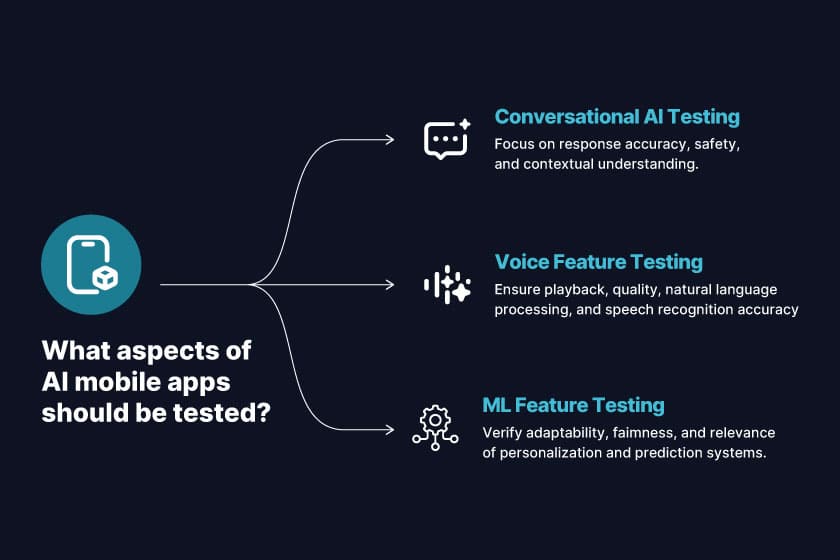 What aspects of AI mobile apps should be tested?

Conversational AI Testing
Focus on response accuracy, safety, and contextual understanding.

Voice Feature Testing
Ensure playback, quality, natural language processing, and speech recognition accuracy

ML Feature Testing
Verify adaptability, fairness, and relevance of personalization and prediction systems.